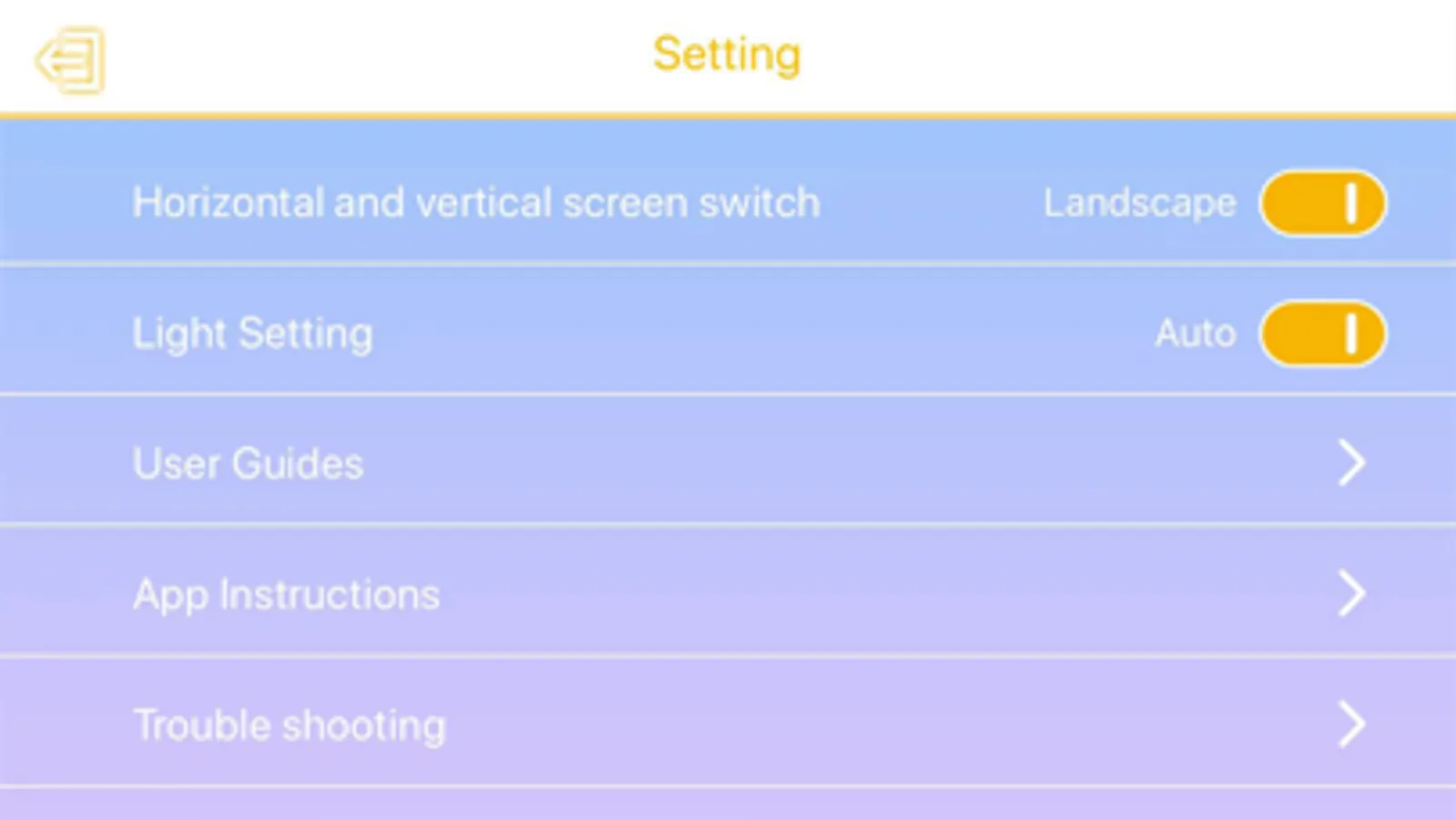 Setting

Horizontal and vertical screen switch Landscape

Light Setting Auto

User Guides

App Instructions

Trouble shooting